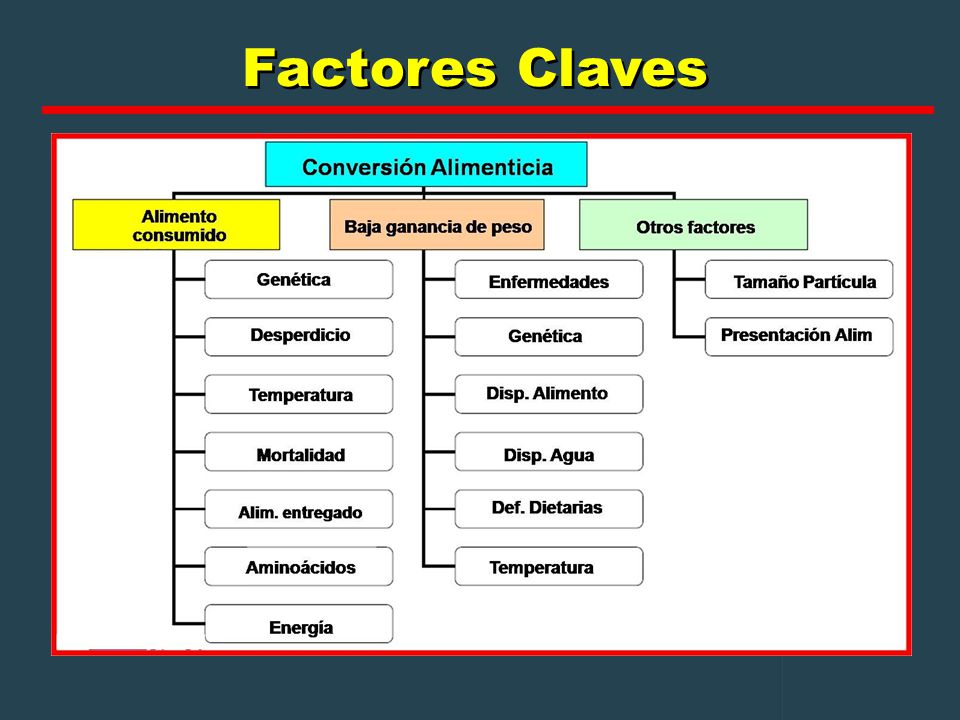 Factores Claves

Conversión Alimenticia

Alimento consumido

Genética

Desperdicio

Temperatura

Mortalidad

Alim. entregado

Aminoácidos

Energía

Baja ganancia de peso

Enfermedades

Genética

Disp. Alimento

Disp. Agua

Def. Dietarias

Temperatura

Otros factores

Tamaño Partícula

Presentación Alim